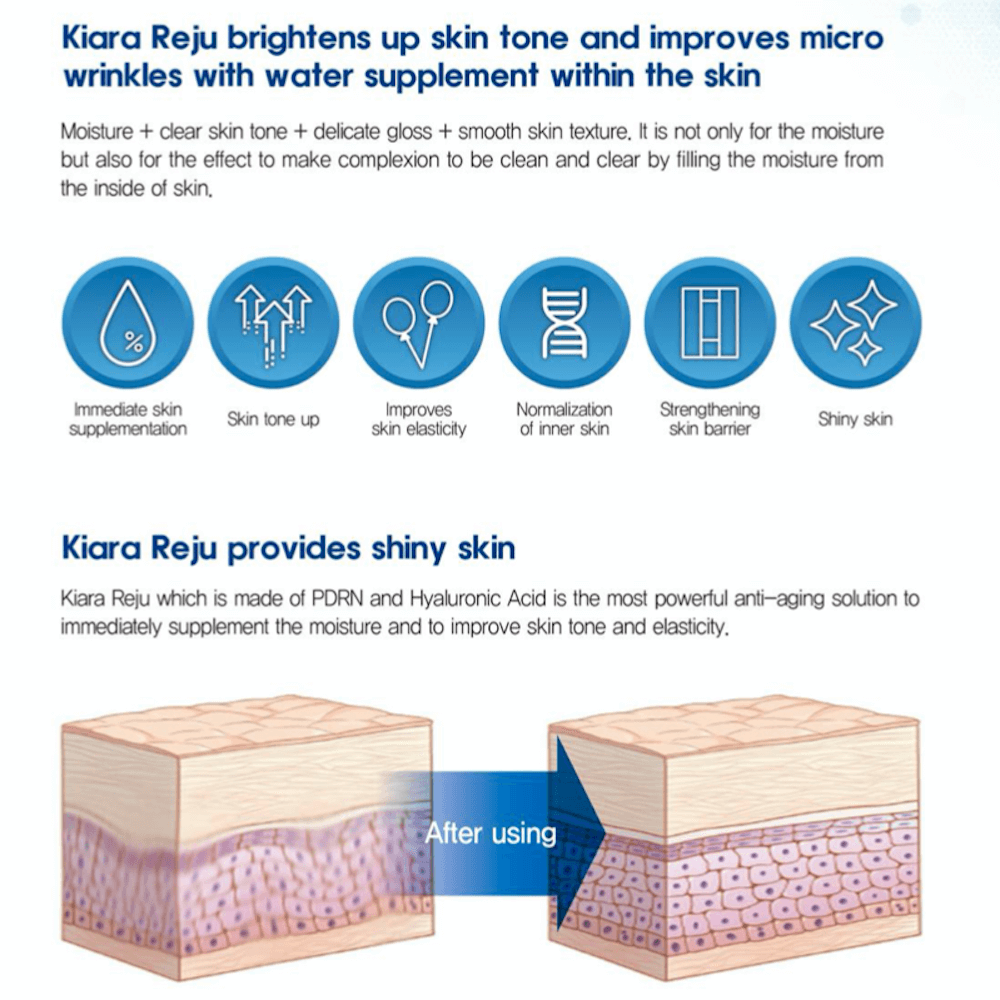 Kiara Reju brightens up skin tone and improves micro wrinkles with water supplement within the skin

Moisture + clear skin tone + delicate gloss + smooth skin texture. It is not only for the moisture but also for the effect to make complexion to be clean and clear by filling the moisture from the inside of skin.

%

Immediate skin supplementation

Skin tone up

Improves skin elasticity

Normalization of inner skin

Strengthening skin barrier

Shiny skin

Kiara Reju provides shiny skin

Kiara Reju which is made of PDRN and Hyaluronic Acid is the most powerful anti-aging solution to immediately supplement the moisture and to improve skin tone and elasticity.

After using